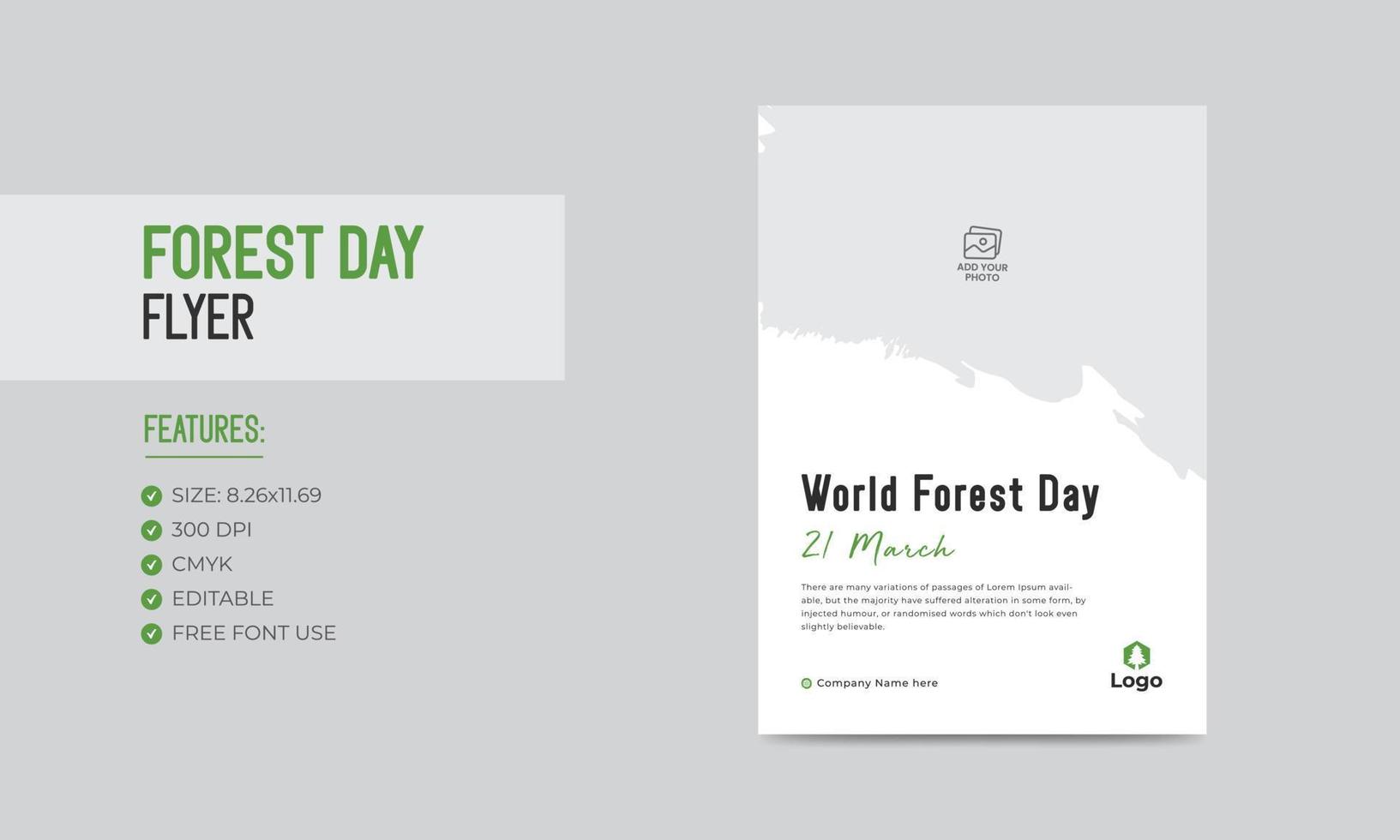 FOREST DAY
FLYER

FEATURES:

SIZE: 8.26x11.69
300 DPI
CMYK
EDITABLE
FREE FONT USE

ADD YOUR PHOTO

World Forest Day
21 March

There are many variations of passages of Lorem Ipsum available, but the majority have suffered alteration in some form, by injected humour, or randomised words which don't look even slightly believable.

Company Name here

Logo